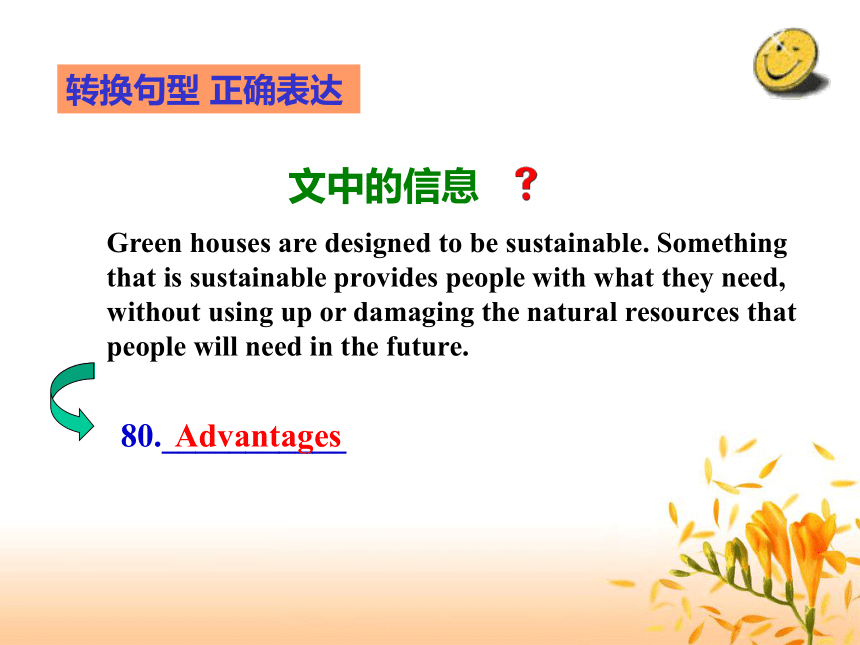 转换句型 正确表达

文中的信息 ？

Green houses are designed to be sustainable. Something that is sustainable provides people with what they need, without using up or damaging the natural resources that people will need in the future.

80. Advantages